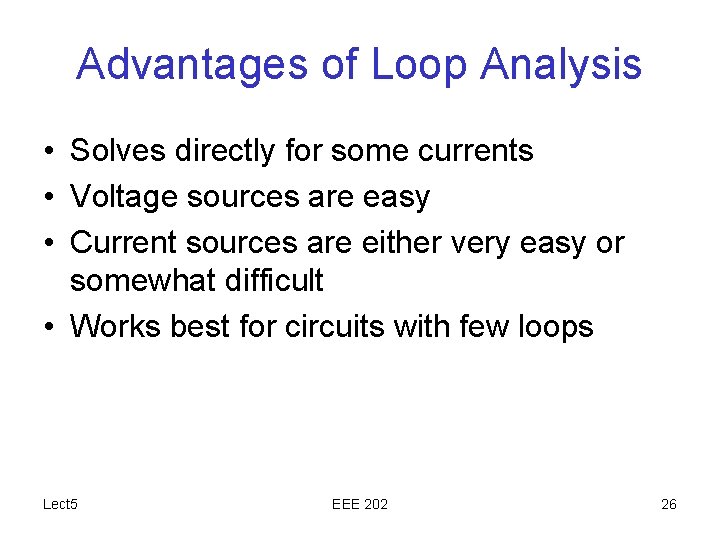 Advantages of Loop Analysis

• Solves directly for some currents
• Voltage sources are easy
• Current sources are either very easy or somewhat difficult
• Works best for circuits with few loops

Lect5

EEE 202

26